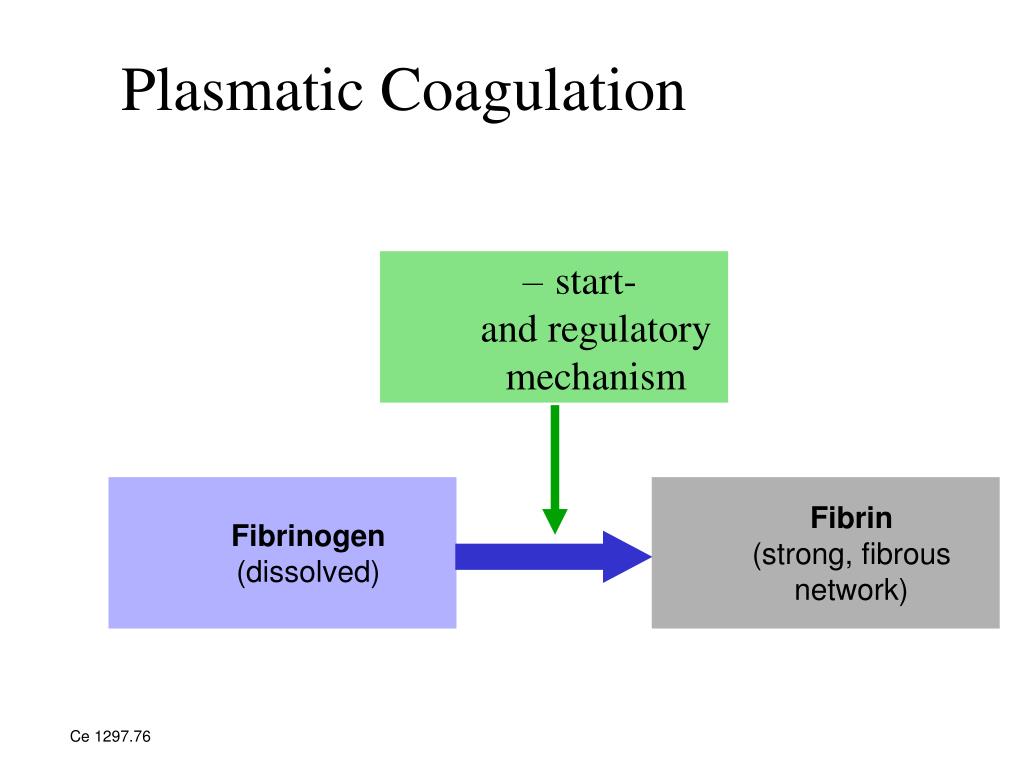 Plasmatic Coagulation

– start-
and regulatory
mechanism

Fibrinogen
(dissolved)

Fibrin
(strong, fibrous
network)

Ce 1297.76